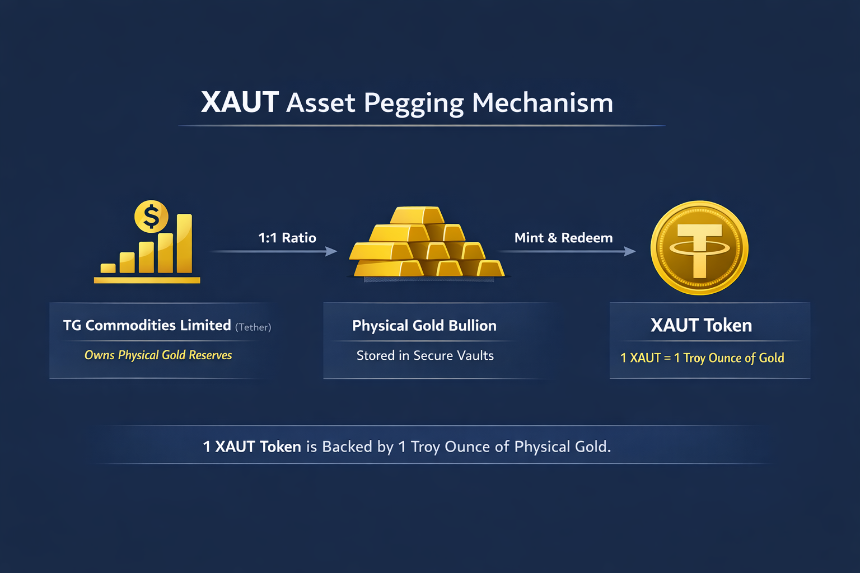 XAUT Asset Pegging Mechanism

1:1 Ratio

Mint & Redeem

TG Commodities Limited (Tether)
Owns Physical Gold Reserves

Physical Gold Bullion
Stored in Secure Vaults

XAUT Token
1 XAUT = 1 Troy Ounce of Gold

1 XAUT Token is Backed by 1 Troy Ounce of Physical Gold.